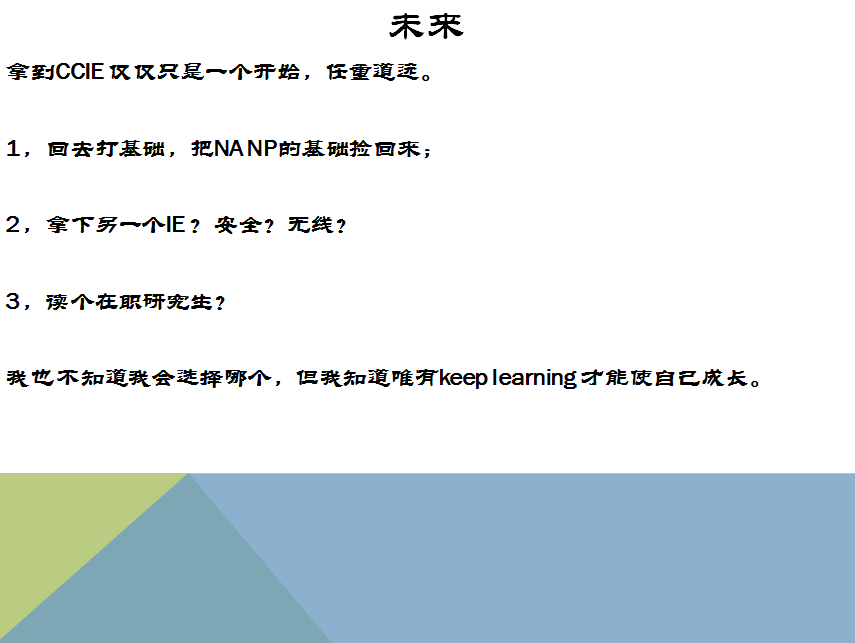 未来

拿到CCIE仅仅只是一个开始，任重道远。

1，回去打基础，把NA NP的基础捡回来；

2，拿下另一个IE？安全？无线？

3，读个在职研究生？

我也不知道我会选择哪个，但我知道唯有keep learning才能使自己成长。